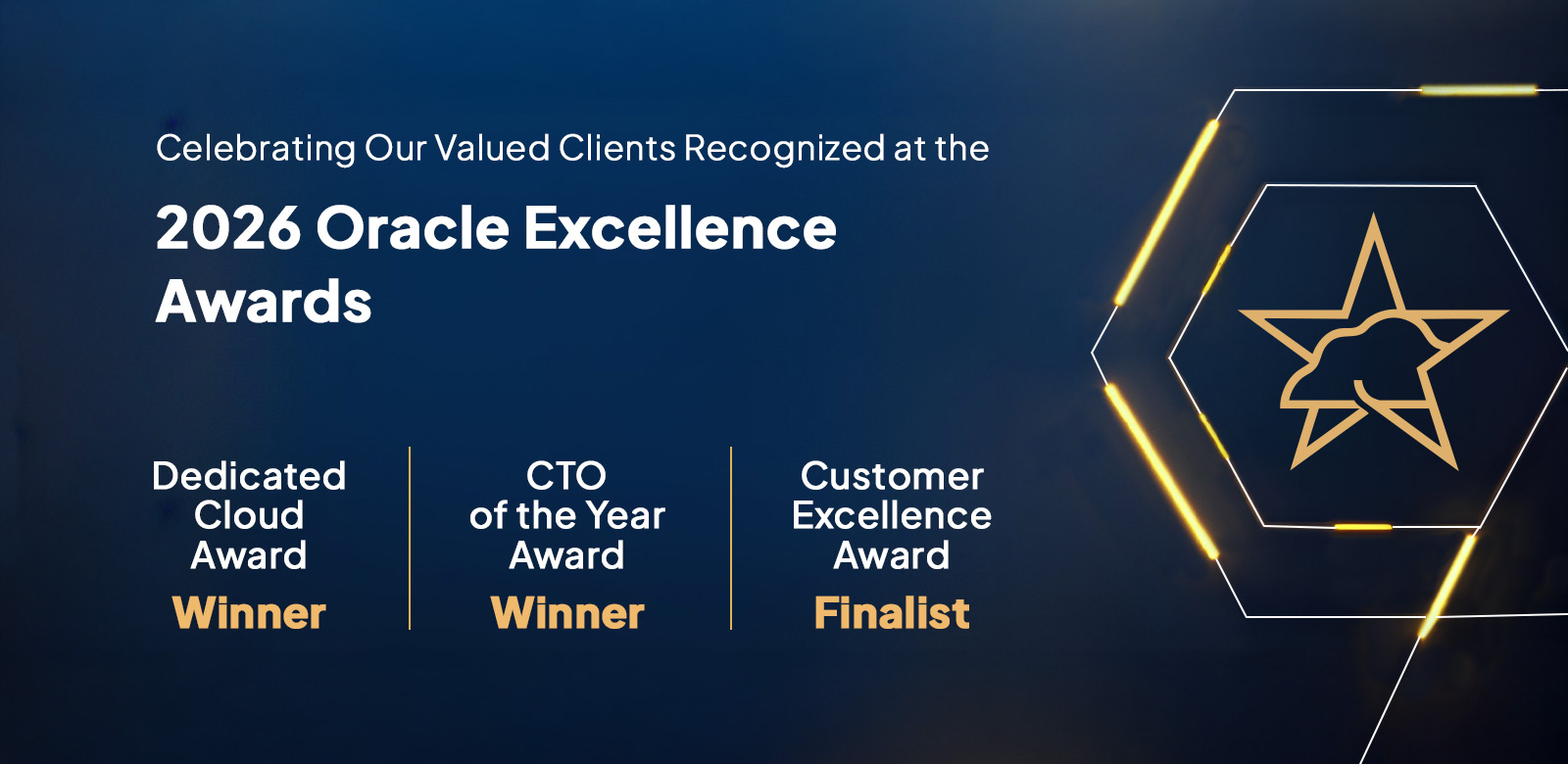 Celebrating Our Valued Clients Recognized at the

2026 Oracle Excellence Awards

Dedicated Cloud Award
Winner

CTO of the Year Award
Winner

Customer Excellence Award
Finalist